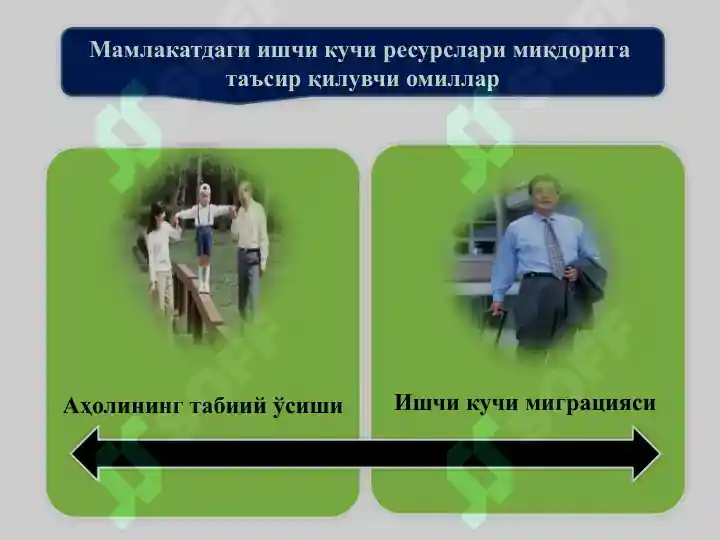 Мамлакатдаги ишчи кучи ресурслари миқдорига таъсир қилувчи омиллар

Аҳолининг табиий ўсиши

Ишчи кучи миграцияси